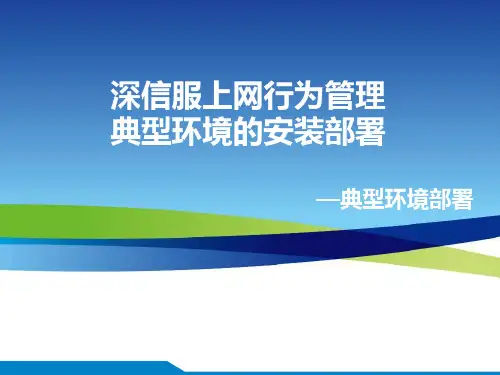 深信服上网行为管理
典型环境的安装部署

—典型环境部署